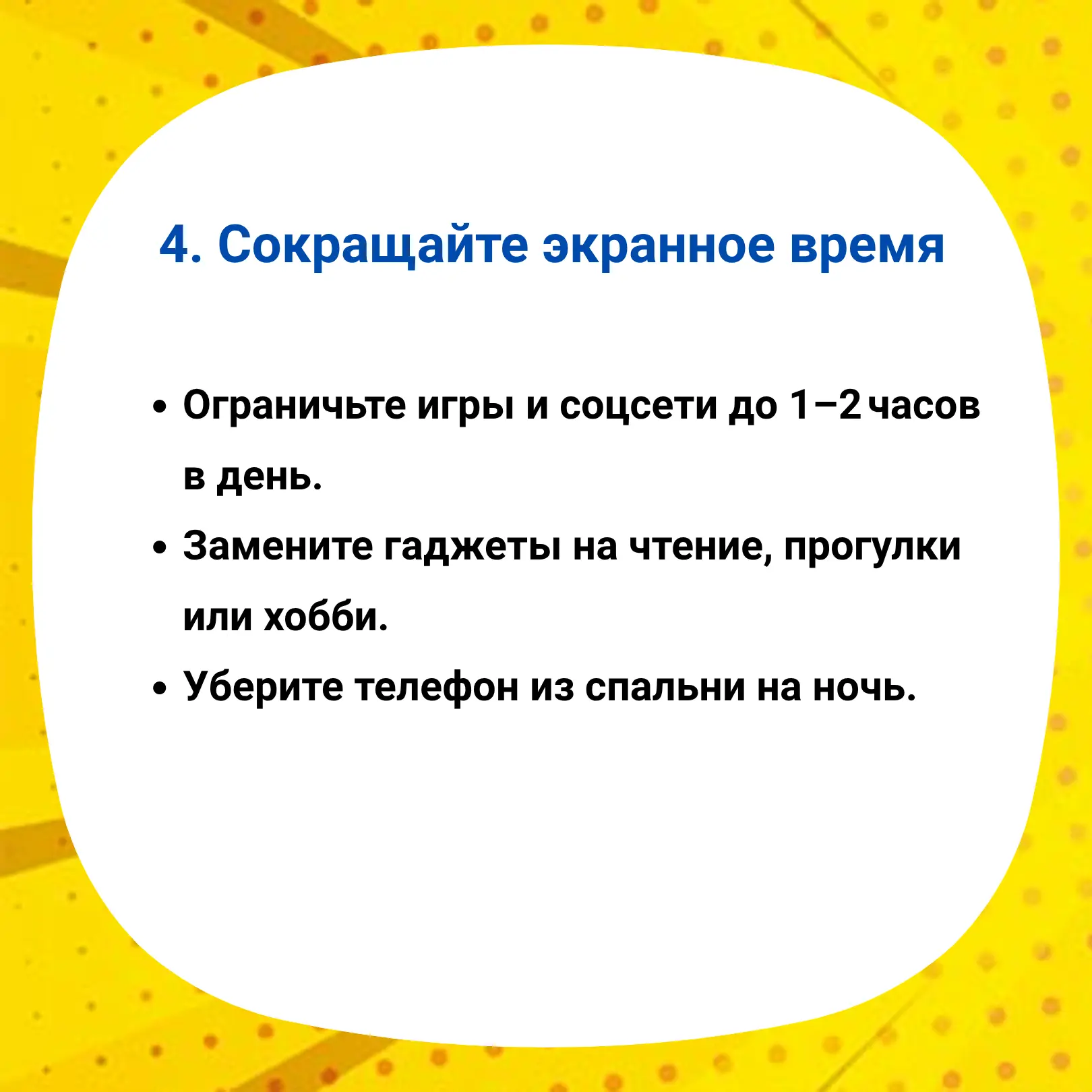 4. Сокращайте экранное время

• Ограничьте игры и соцсети до 1–2 часов в день.
• Замените гаджеты на чтение, прогулки или хобби.
• Уберите телефон из спальни на ночь.